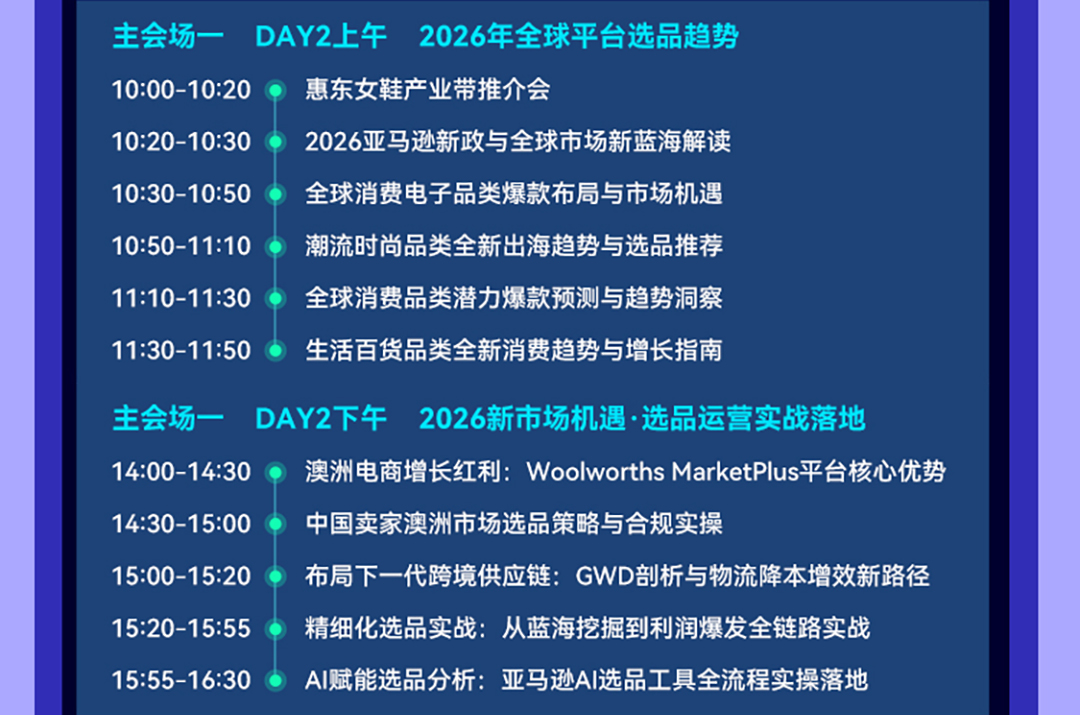 主会场一 DAY2上午 2026年全球平台选品趋势

10:00-10:20 惠东女鞋产业带推介会

10:20-10:30 2026亚马逊新政与全球市场新蓝海解读

10:30-10:50 全球消费电子品类爆款布局与市场机遇

10:50-11:10 潮流时尚品类全新出海趋势与选品推荐

11:10-11:30 全球消费品类潜力爆款预测与趋势洞察

11:30-11:50 生活百货品类全新消费趋势与增长指南

主会场一 DAY2下午 2026新市场机遇·选品运营实战落地

14:00-14:30 澳洲电商增长红利：Woolworths MarketPlus平台核心优势

14:30-15:00 中国卖家澳洲市场选品策略与合规实操

15:00-15:20 布局下一代跨境供应链：GWD剖析与物流降本增效新路径

15:20-15:55 精细化选品实战：从蓝海挖掘到利润爆发全链路实战

15:55-16:30 AI赋能选品分析：亚马逊AI选品工具全流程实操落地